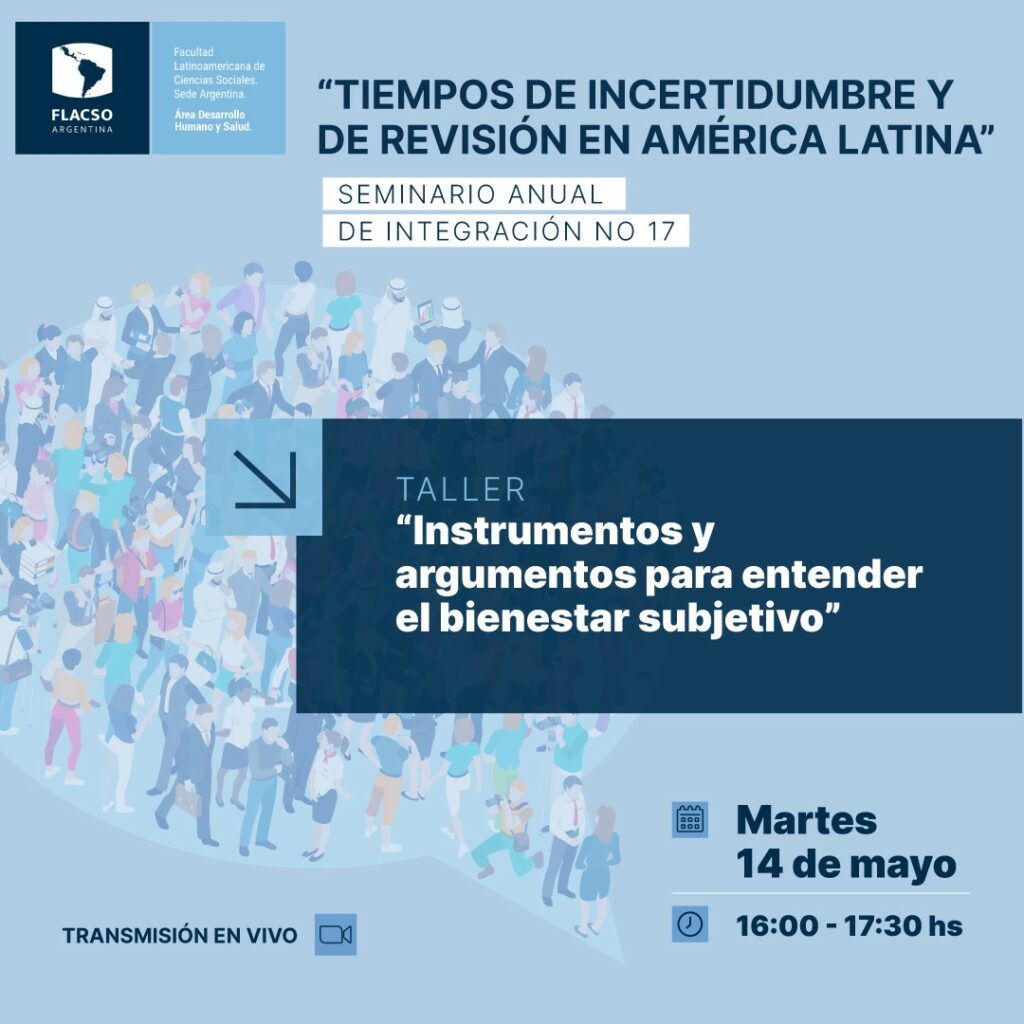 FLACSO
ARGENTINA

Facultad Latinoamericana de Ciencias Sociales. Sede Argentina.
Área Desarrollo Humano y Salud.

“TIEMPOS DE INCERTIDUMBRE Y DE REVISIÓN EN AMÉRICA LATINA”

SEMINARIO ANUAL
DE INTEGRACIÓN NO 17

TALLER
“Instrumentos y argumentos para entender el bienestar subjetivo”

Martes
14 de mayo

16:00 - 17:30 hs

TRANSMISIÓN EN VIVO